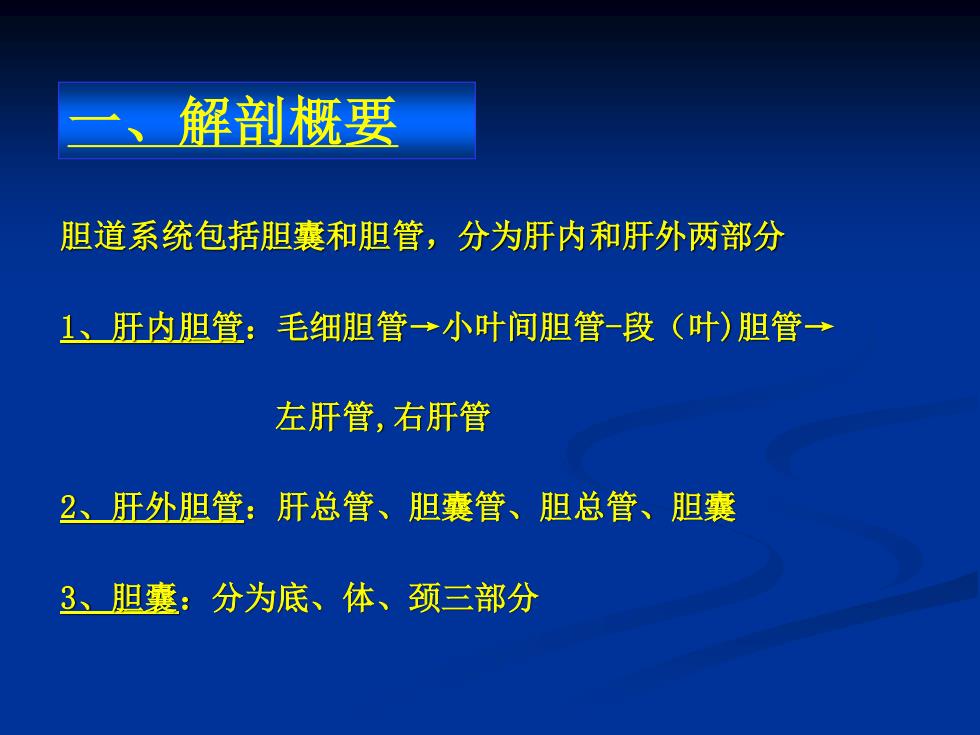 一、解剖概要

胆道系统包括胆囊和胆管，分为肝内和肝外两部分

1、肝内胆管：毛细胆管→小叶间胆管-段（叶)胆管→ 左肝管,右肝管

2、肝外胆管：肝总管、胆囊管、胆总管、胆囊

3、胆囊：分为底、体、颈三部分